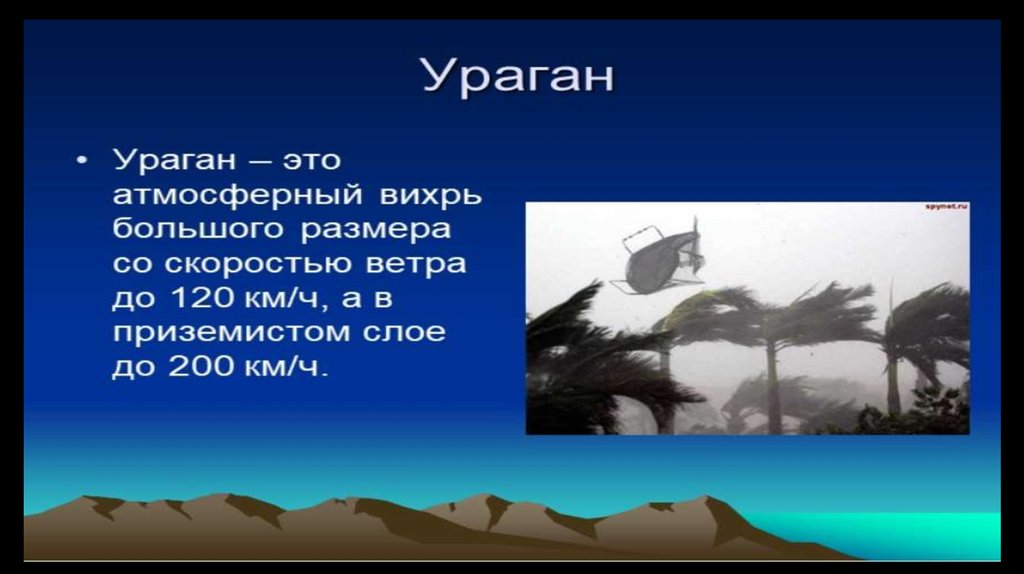 Ураган

• Ураган – это атмосферный вихрь большого размера со скоростью ветра до 120 км/ч, а в приземистом слое до 200 км/ч.

spynet.ru